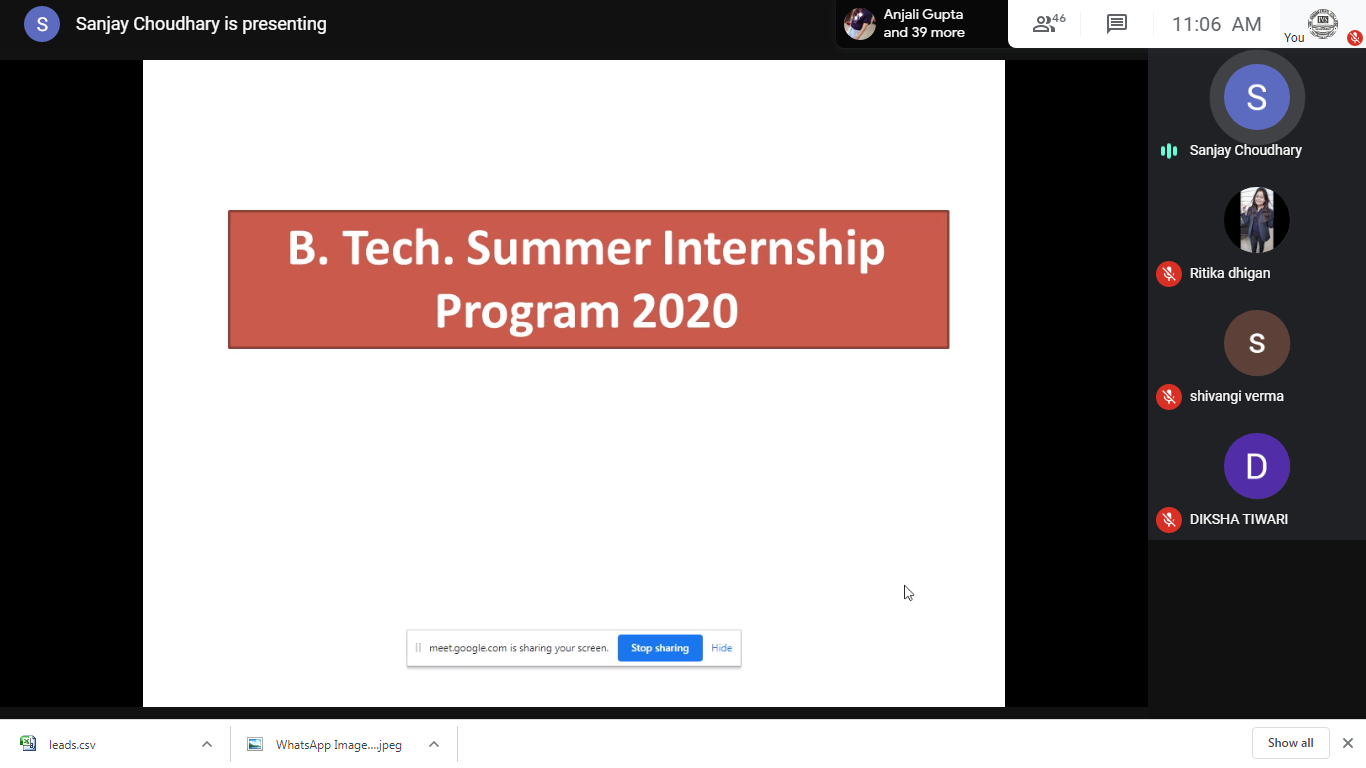 S Sanjay Choudhary is presenting

Anjali Gupta and 39 more

46

11:06 AM

You

B. Tech. Summer Internship Program 2020

meet.google.com is sharing your screen. Stop sharing Hide

S Sanjay Choudhary

Ritika dhigan

S shivangi verma

D DIKSHA TIWARI

leads.csv

WhatsApp Image....jpeg

Show all